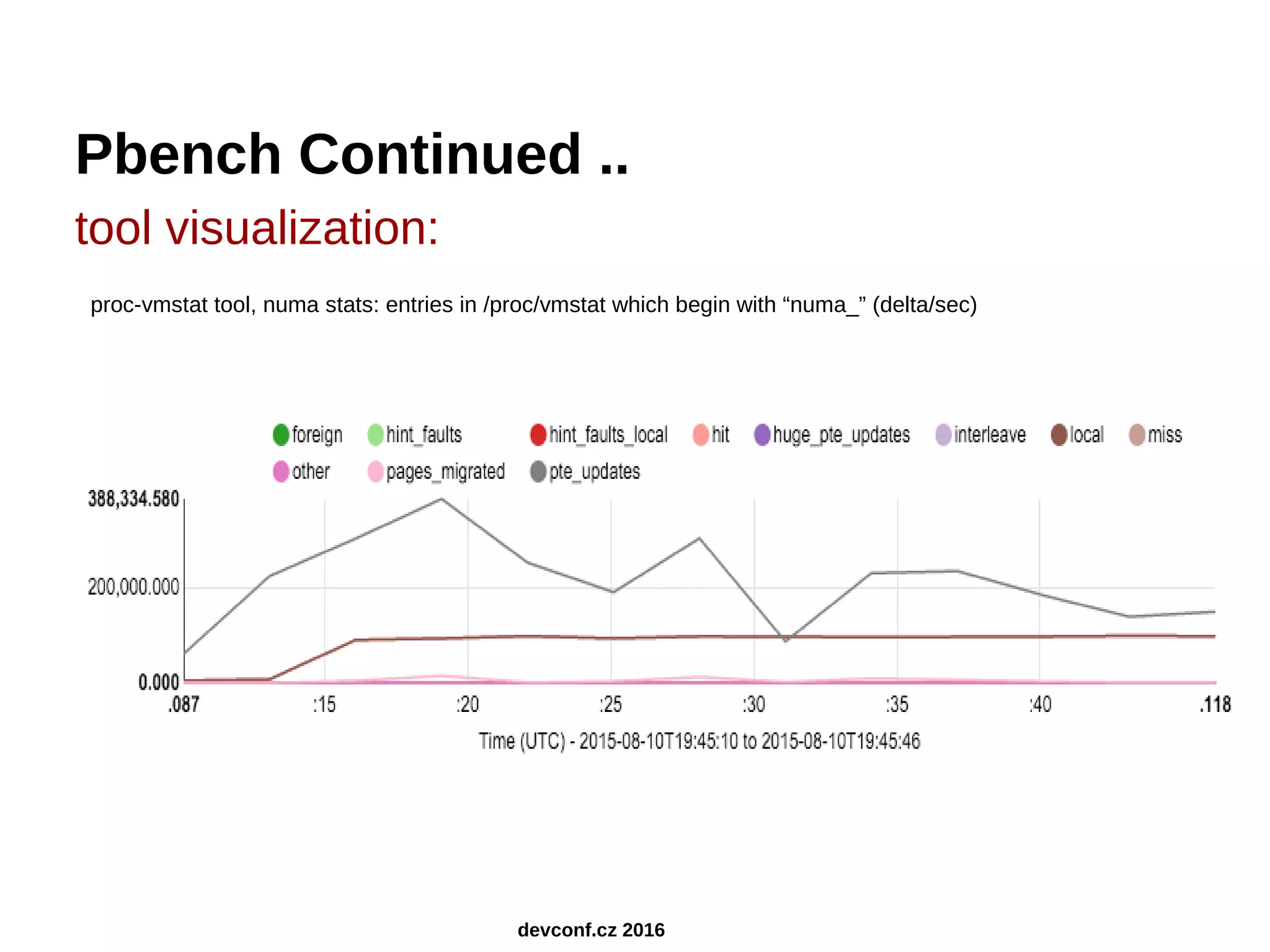 Pbench Continued ..

tool visualization:

proc-vmstat tool, numa stats: entries in /proc/vmstat which begin with “numa_” (delta/sec)

foreign hint_faults hint_faults_local hit huge_pte_updates interleave local miss other pages_migrated pte_updates

388,334.580

200,000.000

0.000

.087 :15 :20 :25 :30 :35 :40 .118

Time (UTC) - 2015-08-10T19:45:10 to 2015-08-10T19:45:46

devconf.cz 2016